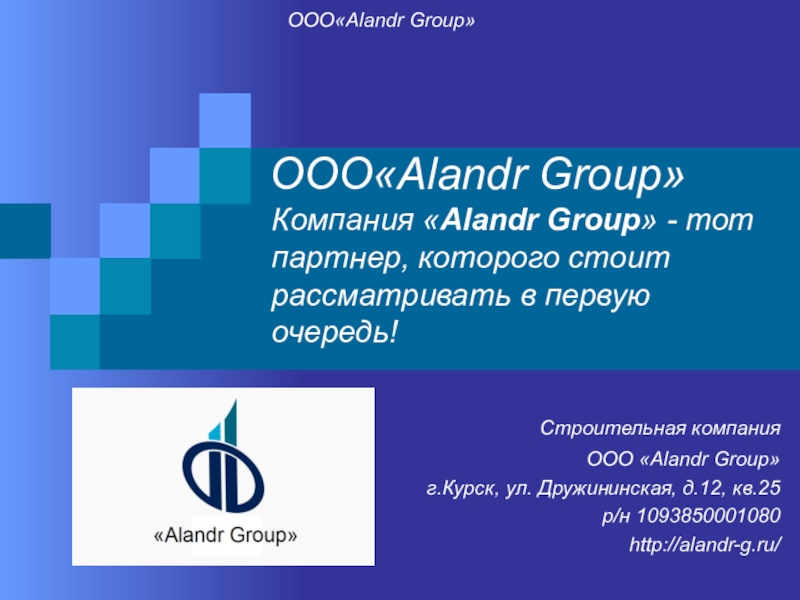 ООО«Alandr Group»

ООО«Alandr Group»
Компания «Alandr Group» - тот партнер, которого стоит рассматривать в первую очередь!

«Alandr Group»

Строительная компания
ООО «Alandr Group»
г.Курск, ул. Дружининская, д.12, кв.25
р/н 1093850001080
http://alandr-g.ru/